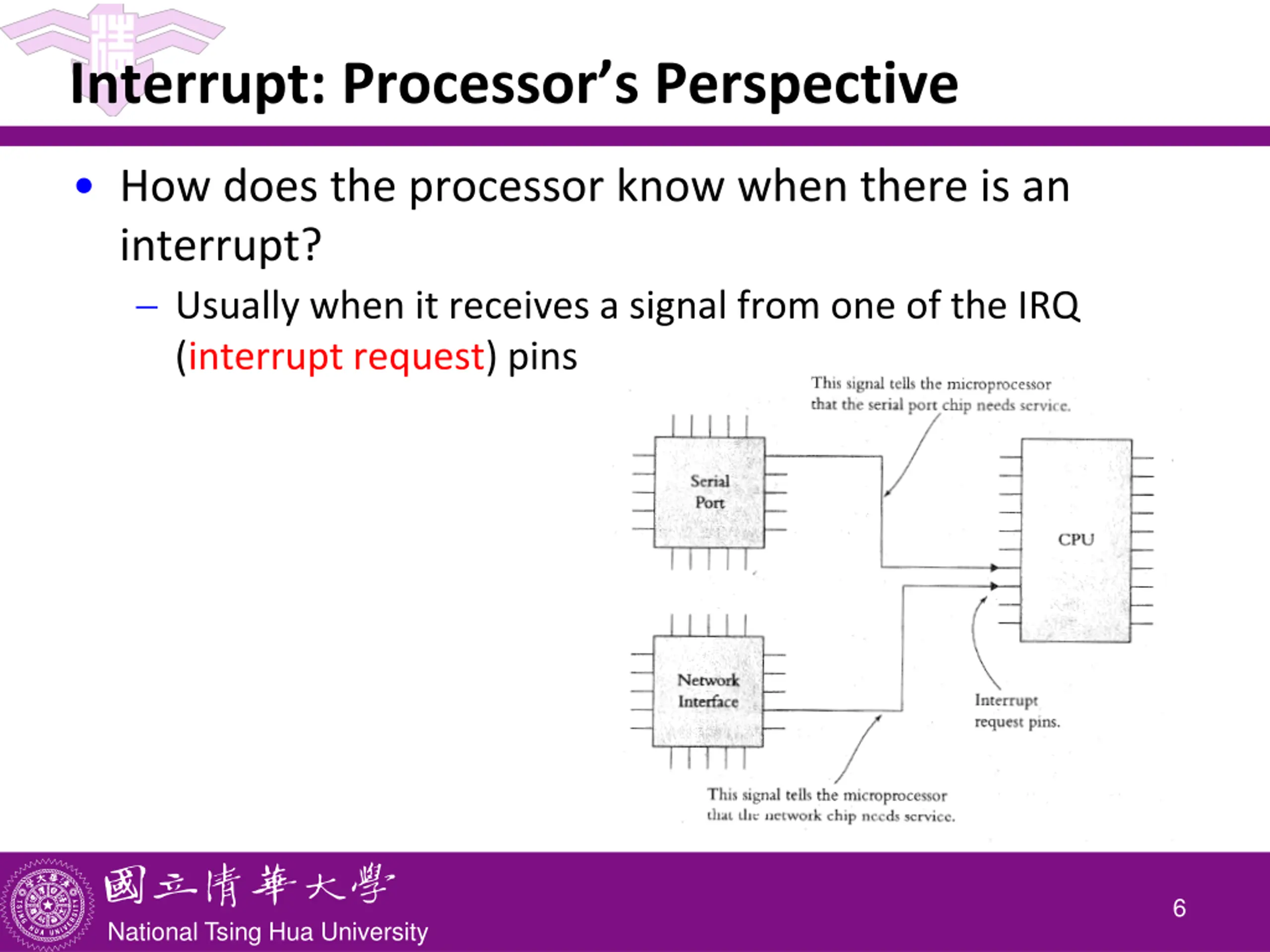 Interrupt: Processor's Perspective

• How does the processor know when there is an interrupt?
– Usually when it receives a signal from one of the IRQ (interrupt request) pins

This signal tells the microprocessor that the serial port chip needs service.

Serial Port

CPU

Network Interface

Interrupt request pins.

This signal tells the microprocessor that the network chip needs service.

國立清華大學
National Tsing Hua University

6